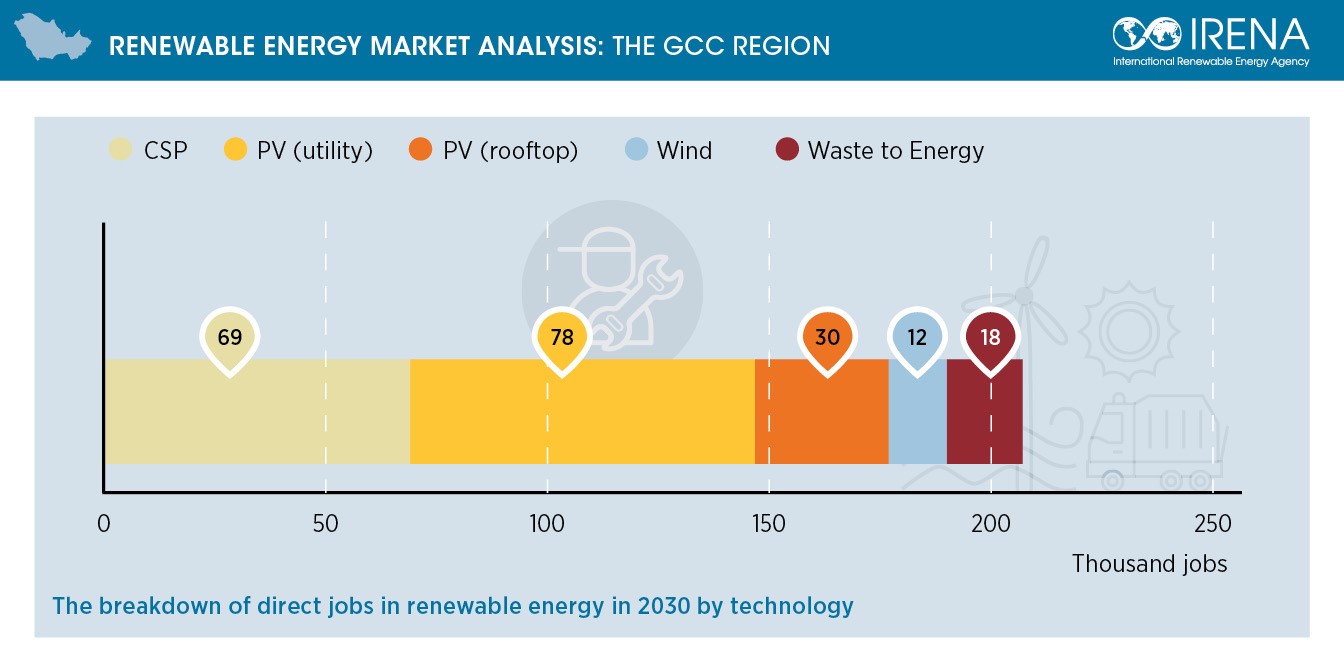 RENEWABLE ENERGY MARKET ANALYSIS: THE GCC REGION

IRENA
International Renewable Energy Agency

CSP PV (utility) PV (rooftop) Wind Waste to Energy

69 78 30 12 18

0 50 100 150 200 250

Thousand jobs

The breakdown of direct jobs in renewable energy in 2030 by technology